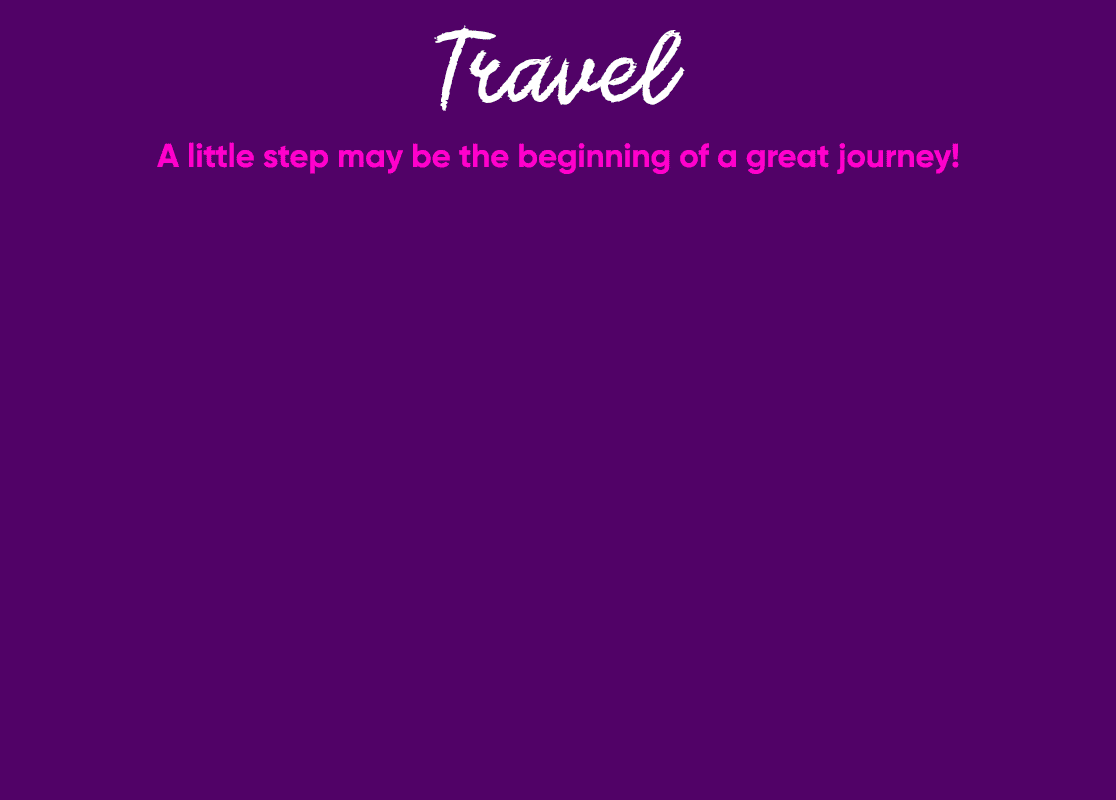 Travel

A little step may be the beginning of a great journey!